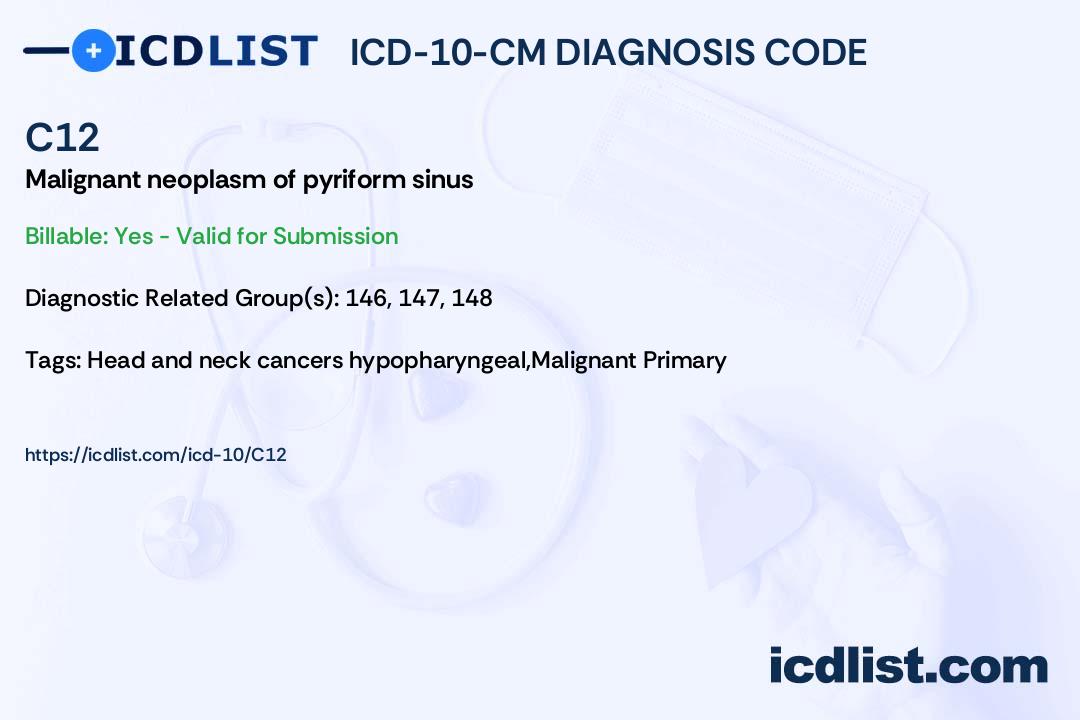 ICDLIST ICD-10-CM DIAGNOSIS CODE

C12

Malignant neoplasm of pyriform sinus

Billable: Yes - Valid for Submission

Diagnostic Related Group(s): 146, 147, 148

Tags: Head and neck cancers hypopharyngeal,Malignant Primary

https://icdlist.com/icd-10/C12

icdlist.com